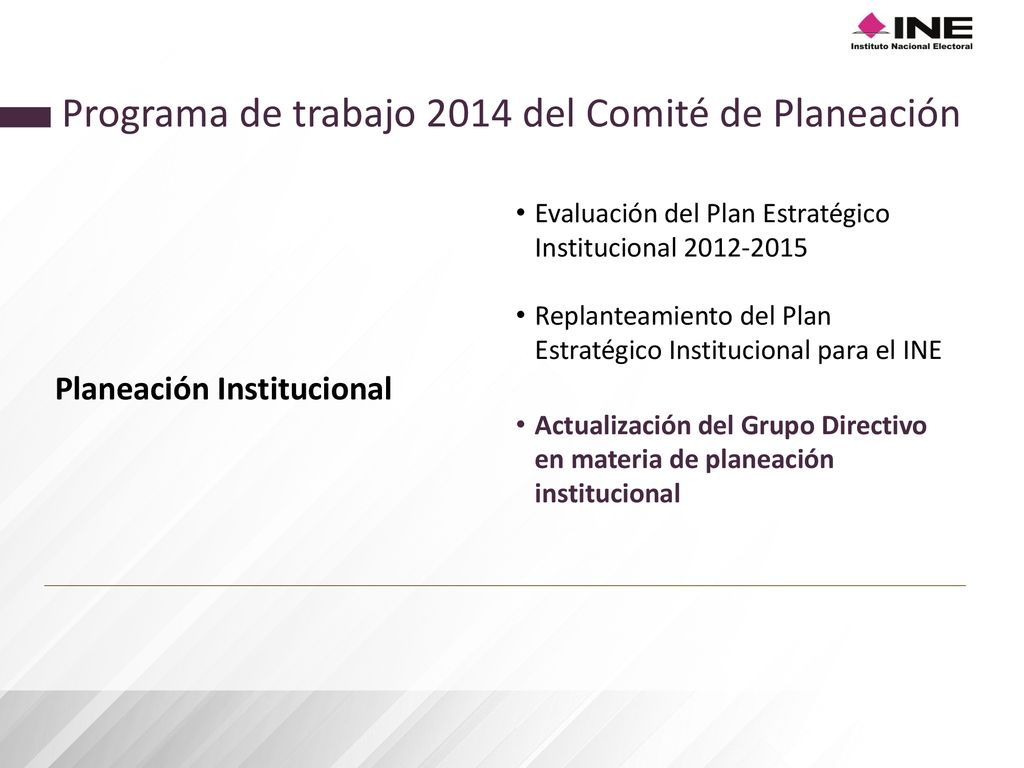 INE
Instituto Nacional Electoral

Programa de trabajo 2014 del Comité de Planeación

Planeación Institucional

• Evaluación del Plan Estratégico Institucional 2012-2015

• Replanteamiento del Plan Estratégico Institucional para el INE

• Actualización del Grupo Directivo en materia de planeación institucional